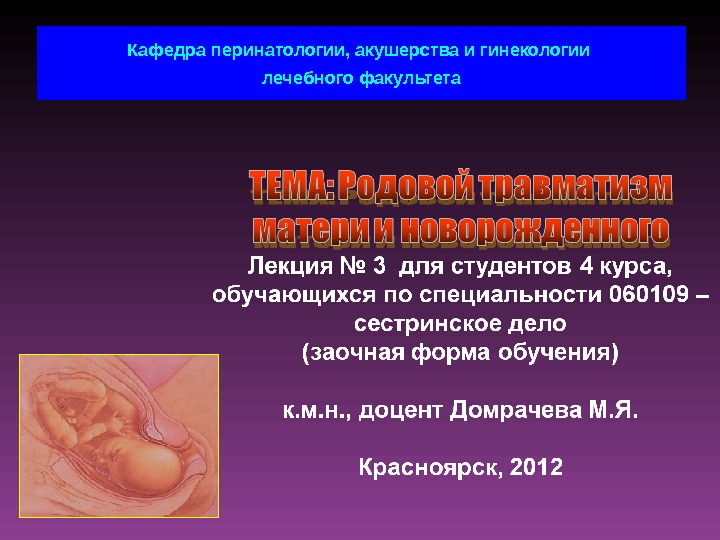 Кафедра перинатологии, акушерства и гинекологии
лечебного факультета

ТЕМА: Родовой травматизм матери и новорожденного

Лекция № 3 для студентов 4 курса, обучающихся по специальности 060109 – сестринское дело
(заочная форма обучения)

к.м.н., доцент Домрачева М.Я.

Красноярск, 2012